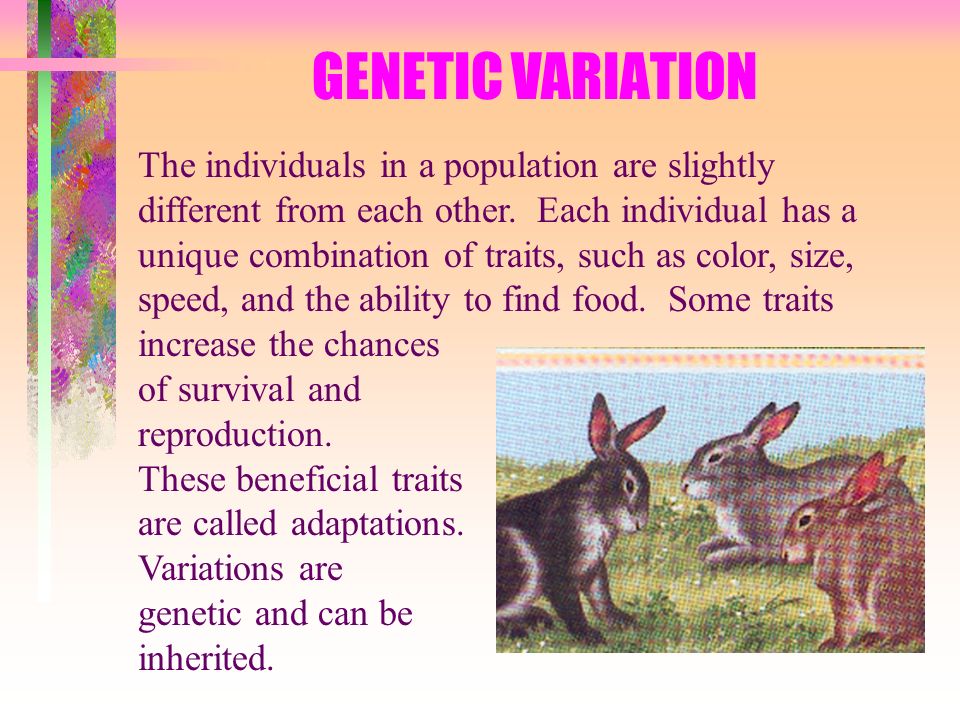 GENETIC VARIATION

The individuals in a population are slightly different from each other. Each individual has a unique combination of traits, such as color, size, speed, and the ability to find food. Some traits increase the chances of survival and reproduction. These beneficial traits are called adaptations. Variations are genetic and can be inherited.